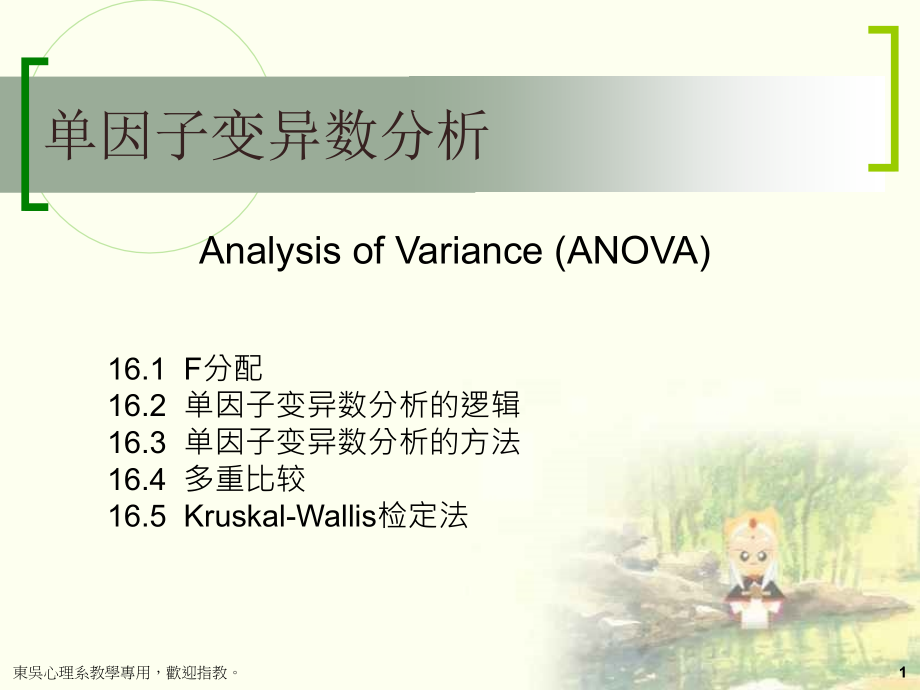 单因子变异数分析

Analysis of Variance (ANOVA)

16.1 F分配
16.2 单因子变异数分析的逻辑
16.3 单因子变异数分析的方法
16.4 多重比较
16.5 Kruskal-Wallis检定法

東吳心理系教學專用，歡迎指教。

1